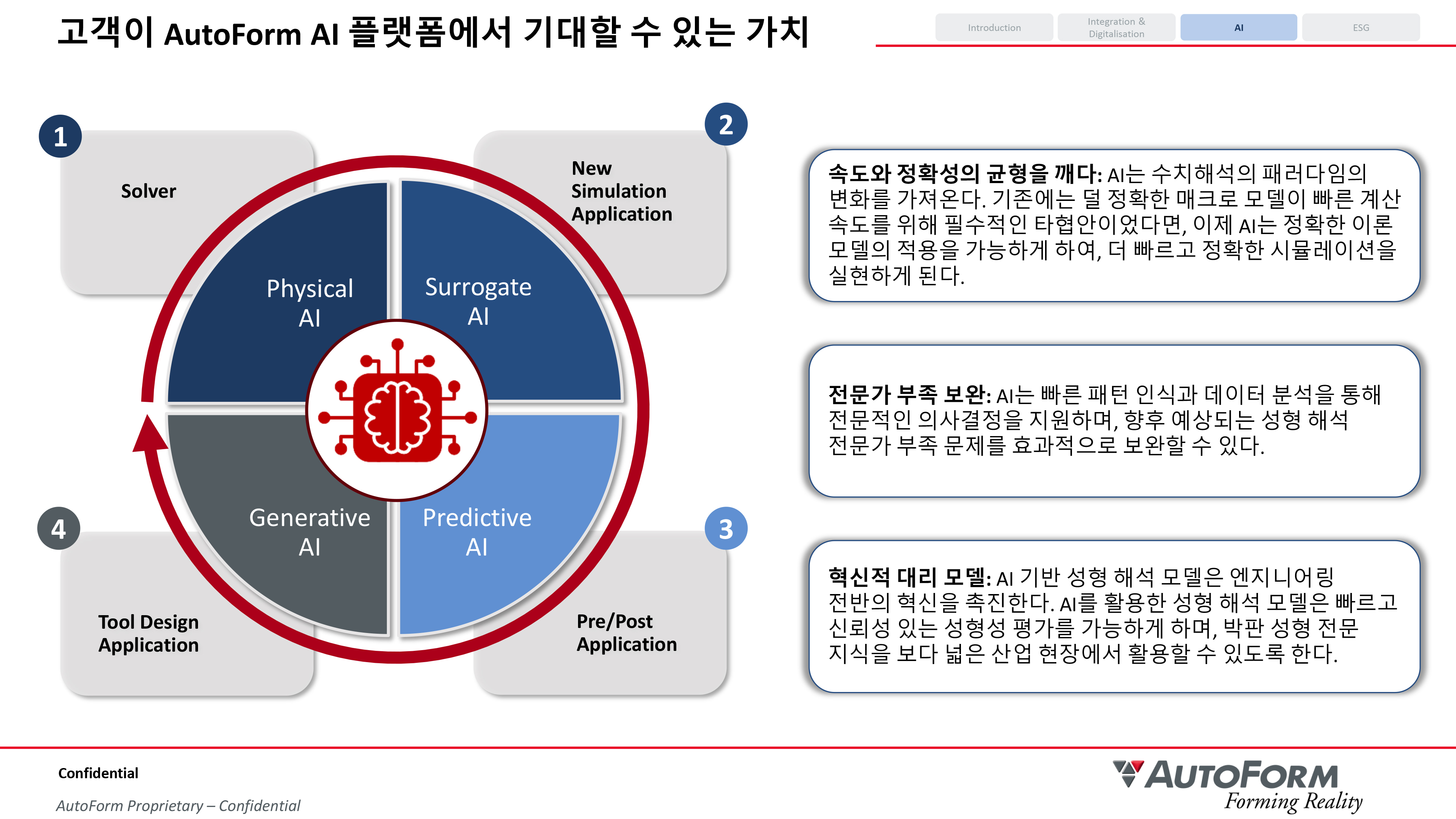 고객이 AutoForm AI 플랫폼에서 기대할 수 있는 가치

Introduction
Integration & Digitalisation
AI
ESG

1
Solver

2
New Simulation Application

Physical AI

Surrogate AI

Generative AI

Predictive AI

4
Tool Design Application

3
Pre/Post Application

속도와 정확성의 균형을 깨다: AI는 수치해석의 패러다임의 변화를 가져온다. 기존에는 덜 정확한 매크로 모델이 빠른 계산 속도를 위해 필수적인 타협안이었다면, 이제 AI는 정확한 이론 모델의 적용을 가능하게 하여, 더 빠르고 정확한 시뮬레이션을 실현하게 된다.

전문가 부족 보완: AI는 빠른 패턴 인식과 데이터 분석을 통해 전문적인 의사결정을 지원하며, 향후 예상되는 성형 해석 전문가 부족 문제를 효과적으로 보완할 수 있다.

혁신적 대리 모델: AI 기반 성형 해석 모델은 엔지니어링 전반의 혁신을 촉진한다. AI를 활용한 성형 해석 모델은 빠르고 신뢰성 있는 성형성 평가를 가능하게 하며, 박판 성형 전문 지식을 보다 넓은 산업 현장에서 활용할 수 있도록 한다.

Confidential

AutoForm Proprietary – Confidential

AUTOFORM
Forming Reality